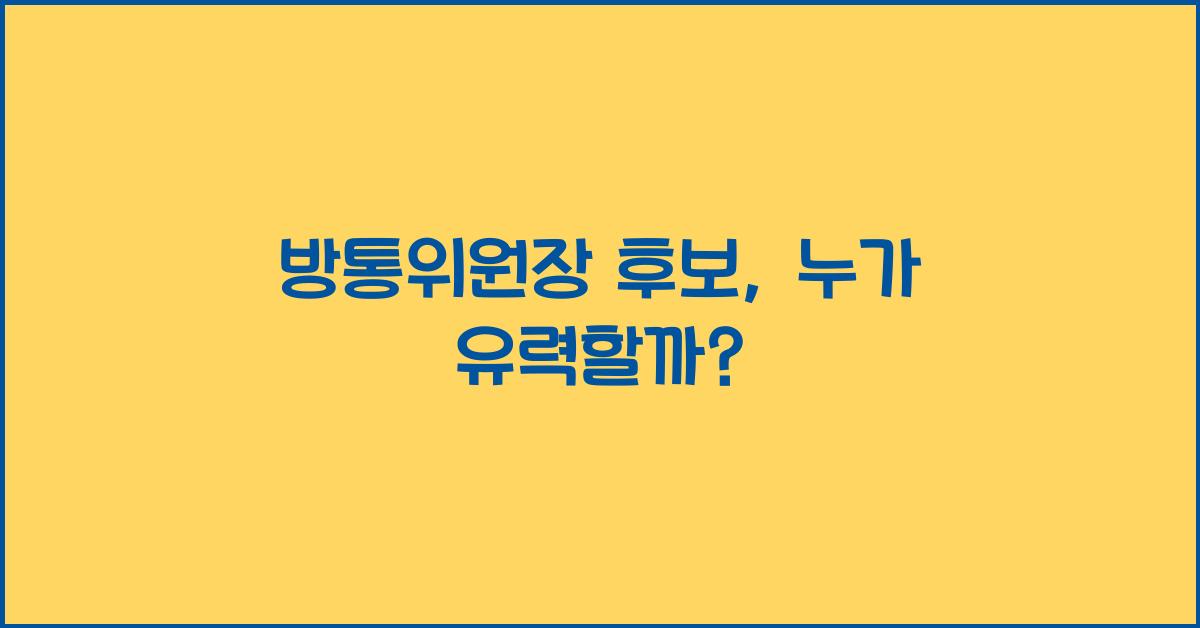 방통위원장 후보, 누가 유력할까?